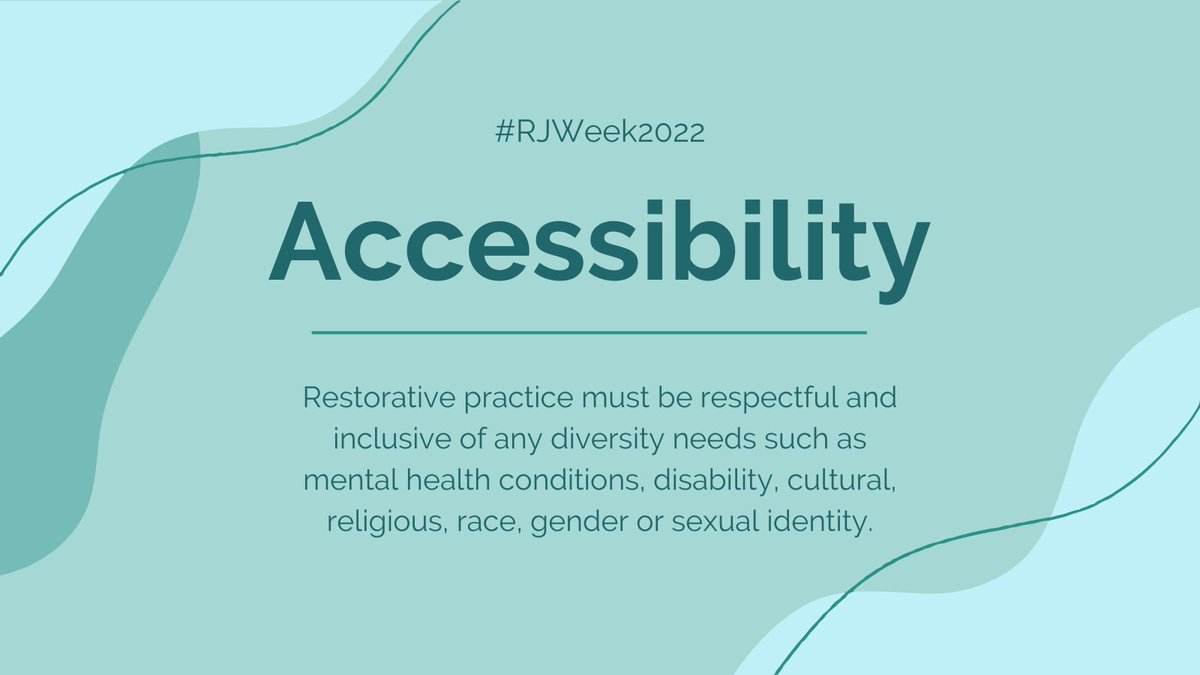 #RJWeek2022

Accessibility

Restorative practice must be respectful and inclusive of any diversity needs such as mental health conditions, disability, cultural, religious, race, gender or sexual identity.